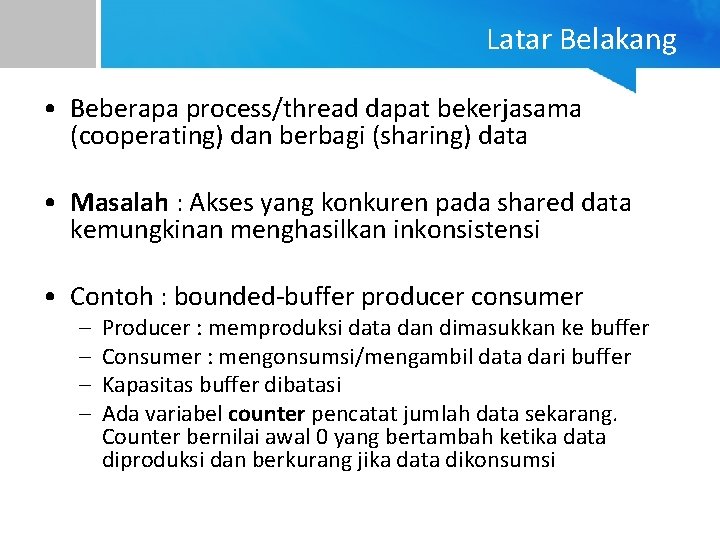 Latar Belakang

• Beberapa process/thread dapat bekerjasama (cooperating) dan berbagi (sharing) data

• Masalah : Akses yang konkuren pada shared data kemungkinan menghasilkan inkonsistensi

• Contoh : bounded-buffer producer consumer
  – Producer : memproduksi data dan dimasukkan ke buffer
  – Consumer : mengonsumsi/mengambil data dari buffer
  – Kapasitas buffer dibatasi
  – Ada variabel counter pencatat jumlah data sekarang. Counter bernilai awal 0 yang bertambah ketika data diproduksi dan berkurang jika data dikonsumsi